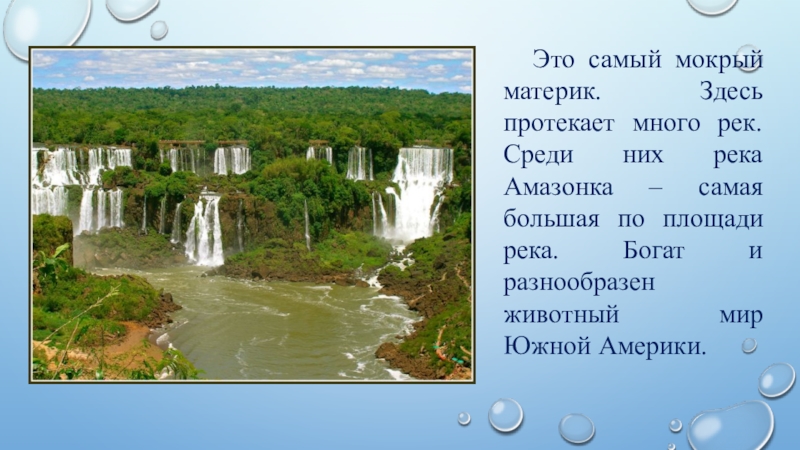 Это самый мокрый материк. Здесь протекает много рек. Среди них река Амазонка – самая большая по площади река. Богат и разнообразен животный мир Южной Америки.